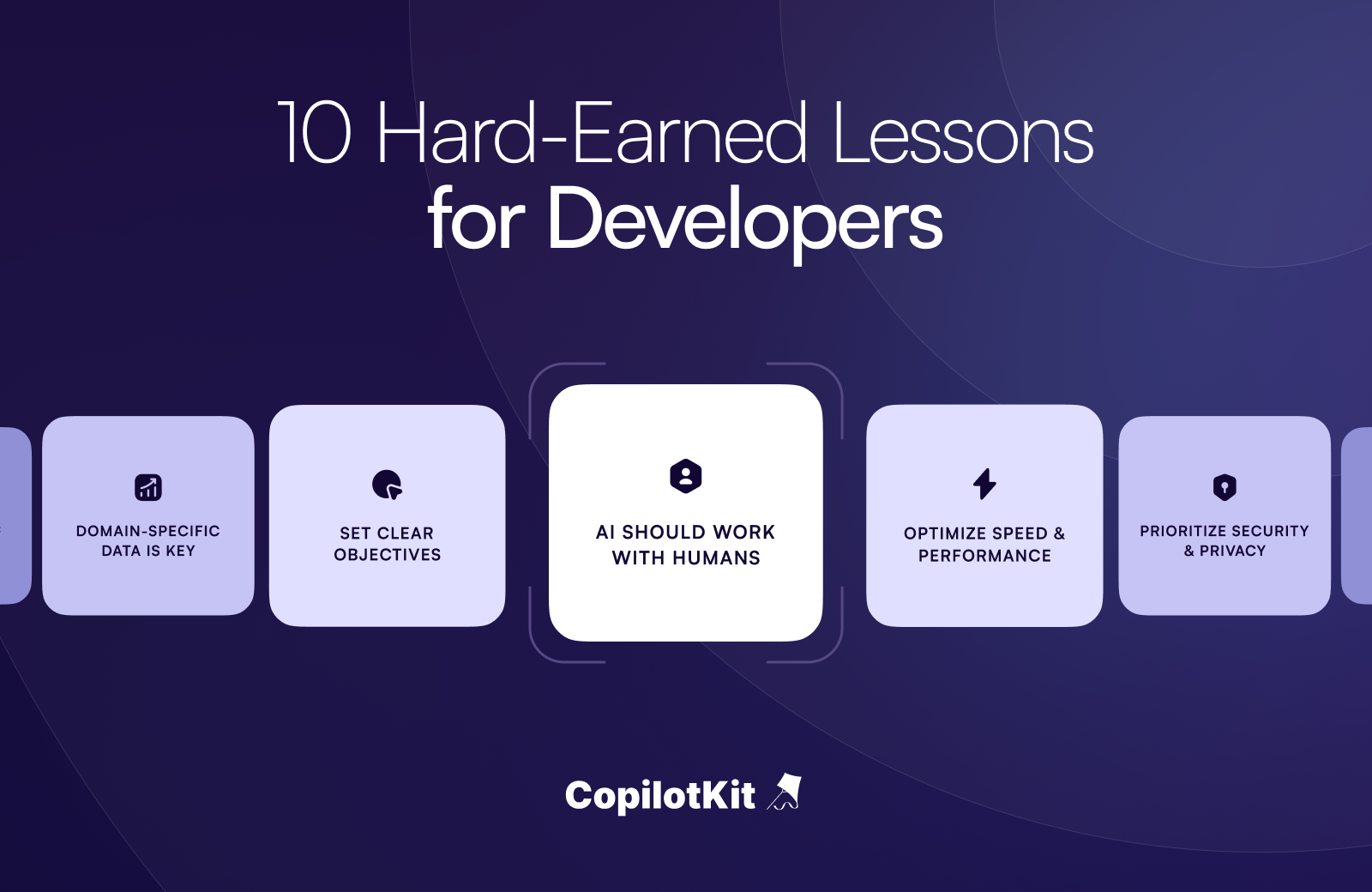 10 Hard-Earned Lessons for Developers

DOMAIN-SPECIFIC DATA IS KEY

SET CLEAR OBJECTIVES

AI SHOULD WORK WITH HUMANS

OPTIMIZE SPEED & PERFORMANCE

PRIORITIZE SECURITY & PRIVACY

CopilotKit